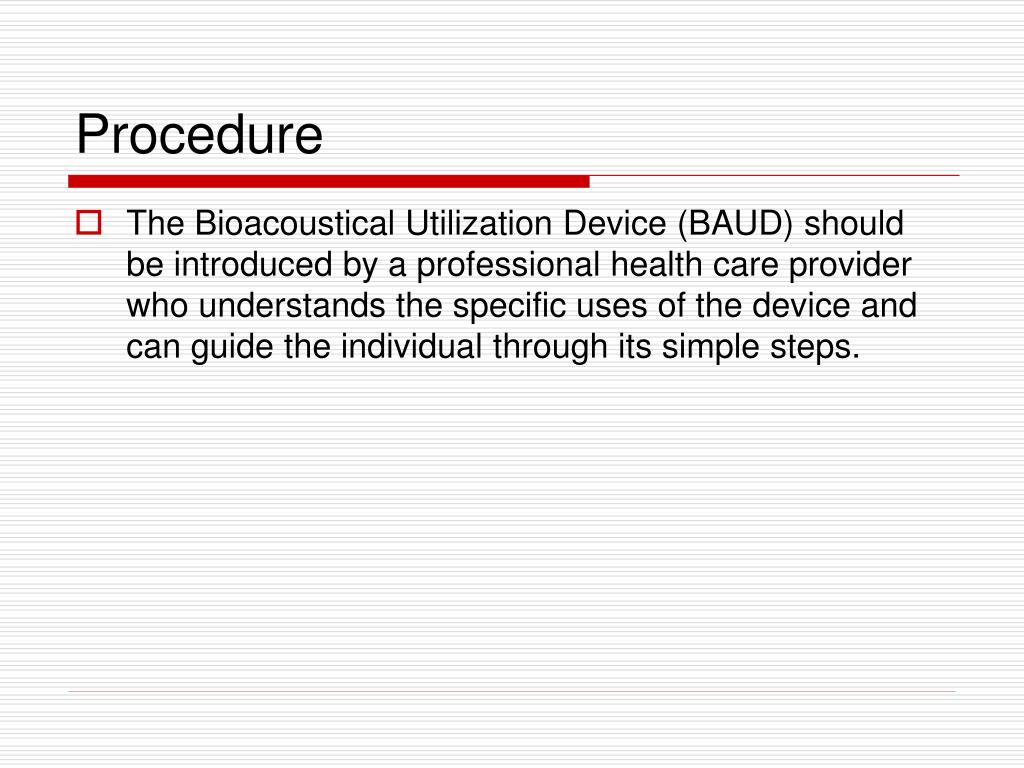 Procedure

The Bioacoustical Utilization Device (BAUD) should be introduced by a professional health care provider who understands the specific uses of the device and can guide the individual through its simple steps.